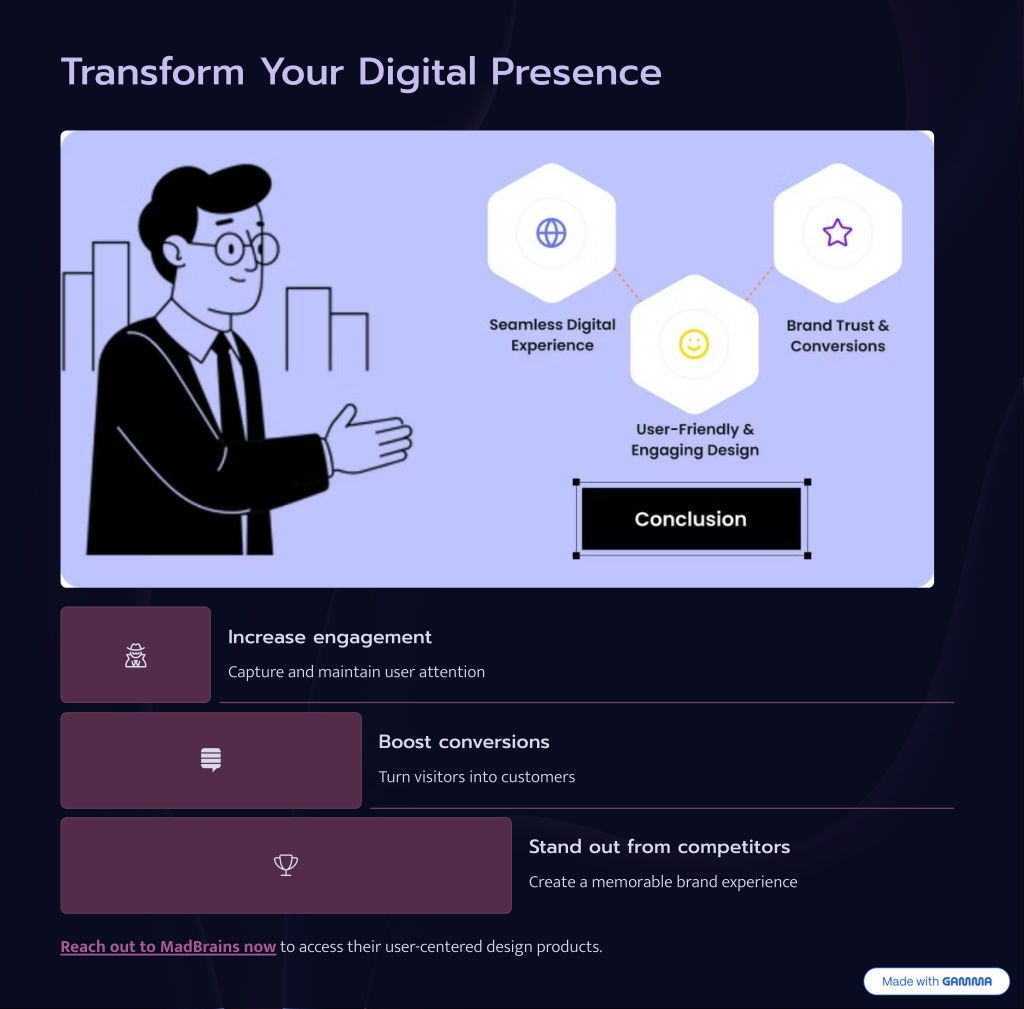 Transform Your Digital Presence

Seamless Digital Experience

Brand Trust & Conversions

User-Friendly & Engaging Design

Conclusion

Increase engagement

Capture and maintain user attention

Boost conversions

Turn visitors into customers

Stand out from competitors

Create a memorable brand experience

Reach out to MadBrains now to access their user-centered design products.

Made with GAMMA